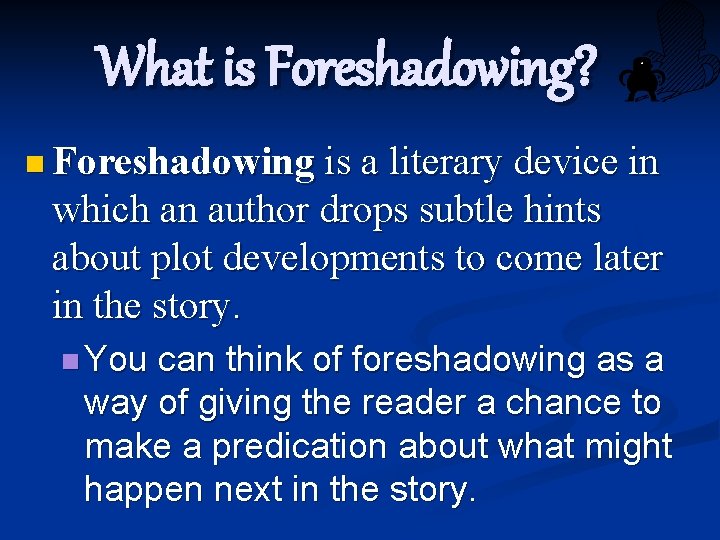 What is Foreshadowing?

Foreshadowing is a literary device in which an author drops subtle hints about plot developments to come later in the story.

You can think of foreshadowing as a way of giving the reader a chance to make a predication about what might happen next in the story.